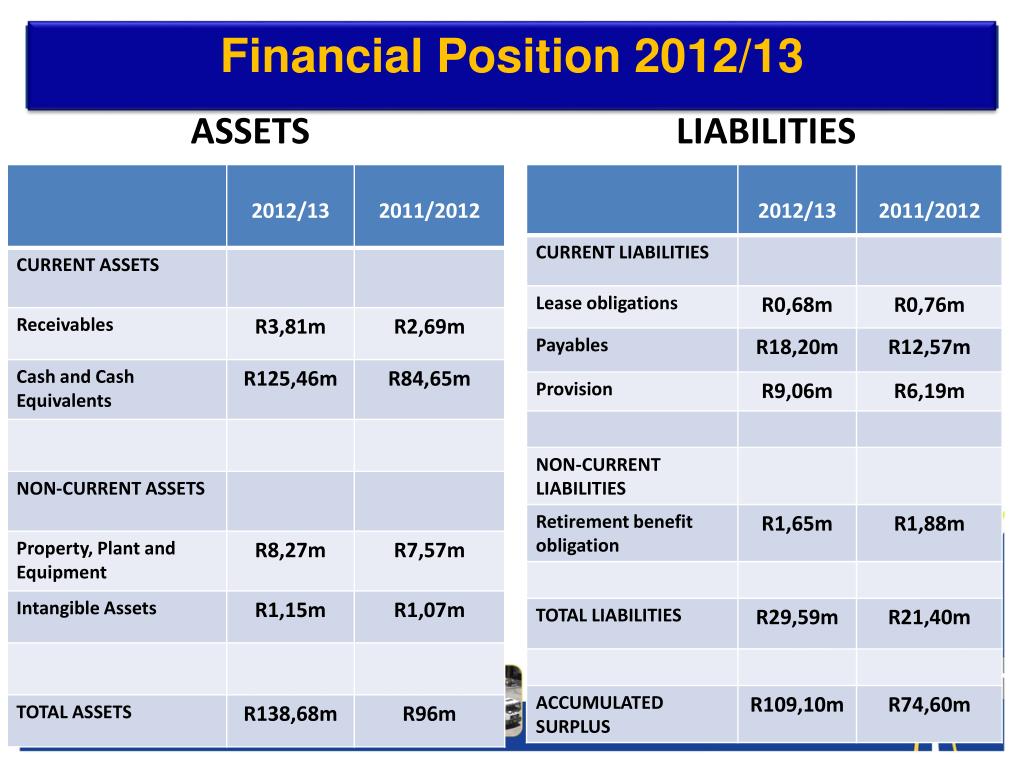 Financial Position 2012/13

ASSETS

| | 2012/13 | 2011/2012 |
|---|---|---|
| CURRENT ASSETS | | |
| Receivables | R3,81m | R2,69m |
| Cash and Cash Equivalents | R125,46m | R84,65m |
| | | |
| NON-CURRENT ASSETS | | |
| Property, Plant and Equipment | R8,27m | R7,57m |
| Intangible Assets | R1,15m | R1,07m |
| | | |
| TOTAL ASSETS | R138,68m | R96m |

LIABILITIES

| | 2012/13 | 2011/2012 |
|---|---|---|
| CURRENT LIABILITIES | | |
| Lease obligations | R0,68m | R0,76m |
| Payables | R18,20m | R12,57m |
| Provision | R9,06m | R6,19m |
| | | |
| NON-CURRENT LIABILITIES | | |
| Retirement benefit obligation | R1,65m | R1,88m |
| | | |
| TOTAL LIABILITIES | R29,59m | R21,40m |
| | | |
| ACCUMULATED SURPLUS | R109,10m | R74,60m |